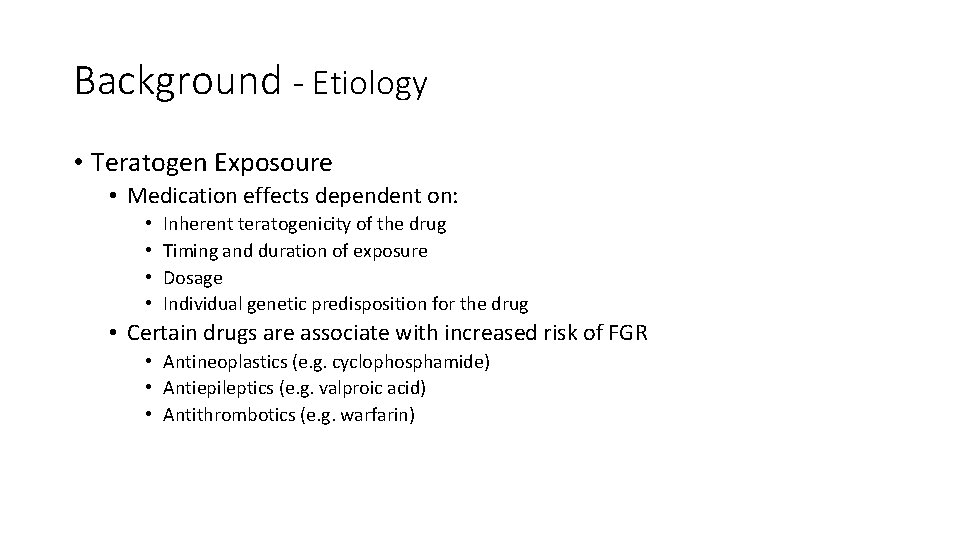 Background - Etiology

• Teratogen Exposoure
  • Medication effects dependent on:
    • Inherent teratogenicity of the drug
    • Timing and duration of exposure
    • Dosage
    • Individual genetic predisposition for the drug
  • Certain drugs are associate with increased risk of FGR
    • Antineoplastics (e.g. cyclophosphamide)
    • Antiepileptics (e.g. valproic acid)
    • Antithrombotics (e.g. warfarin)